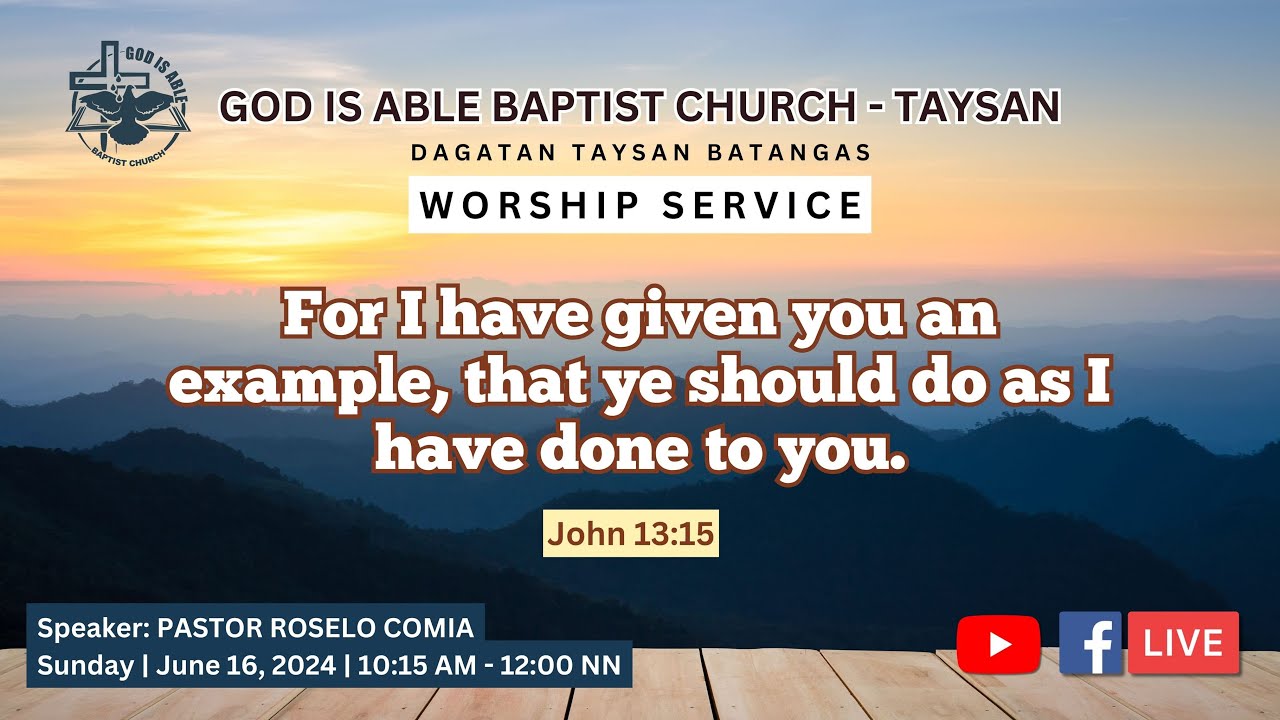 GOD IS ABLE
BAPTIST CHURCH

GOD IS ABLE BAPTIST CHURCH - TAYSAN
DAGATAN TAYSAN BATANGAS
WORSHIP SERVICE

For I have given you an example, that ye should do as I have done to you.

John 13:15

Speaker: PASTOR ROSELO COMIA
Sunday | June 16, 2024 | 10:15 AM - 12:00 NN

f LIVE